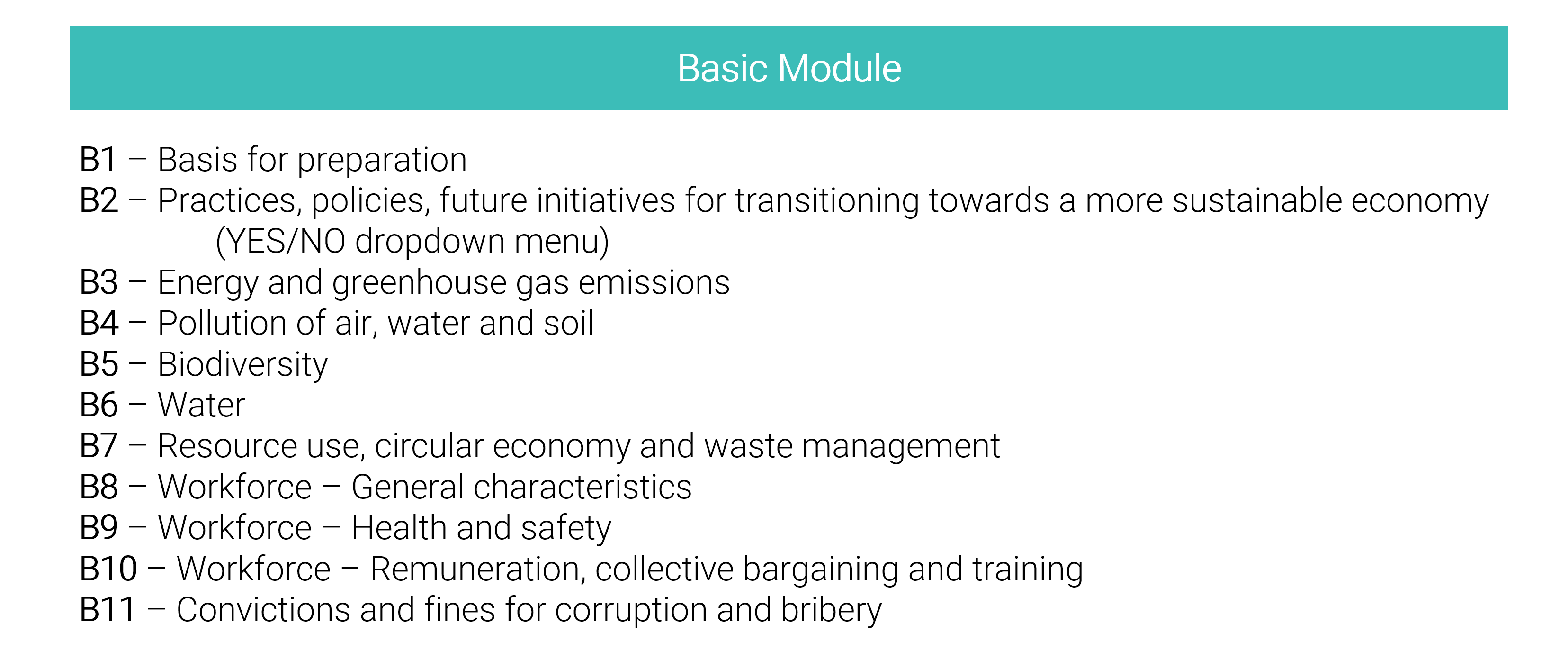 Basic Module

B1 – Basis for preparation
B2 – Practices, policies, future initiatives for transitioning towards a more sustainable economy (YES/NO dropdown menu)
B3 – Energy and greenhouse gas emissions
B4 – Pollution of air, water and soil
B5 – Biodiversity
B6 – Water
B7 – Resource use, circular economy and waste management
B8 – Workforce – General characteristics
B9 – Workforce – Health and safety
B10 – Workforce – Remuneration, collective bargaining and training
B11 – Convictions and fines for corruption and bribery